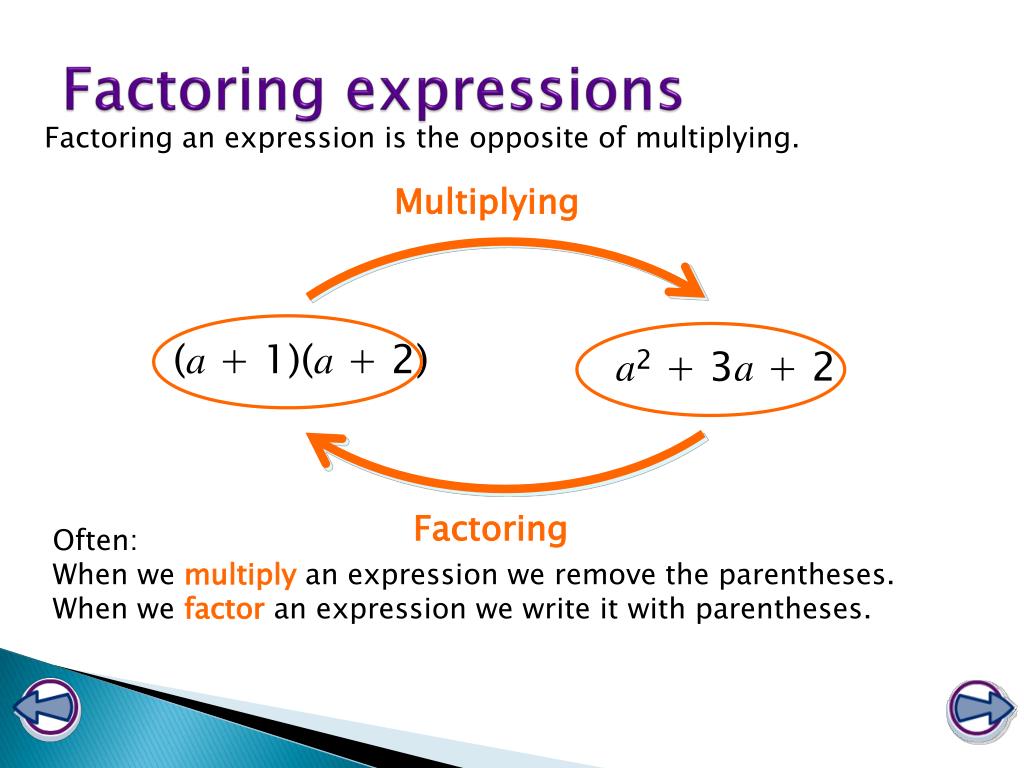 Factoring expressions

Factoring an expression is the opposite of multiplying.

Multiplying

$(a + 1)(a + 2)$

$a^2 + 3a + 2$

Factoring

Often:
When we multiply an expression we remove the parentheses.
When we factor an expression we write it with parentheses.